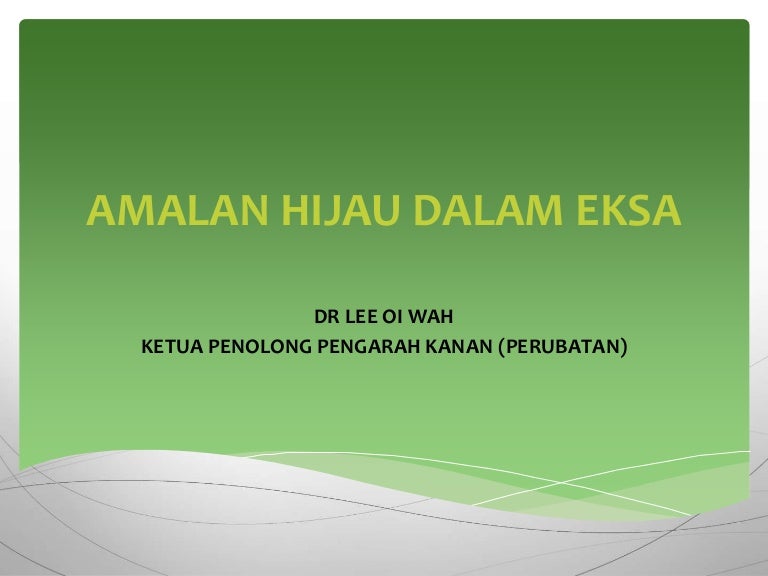 AMALAN HIJAU DALAM EKSA

DR LEE OI WAH
KETUA PENOLONG PENGARAH KANAN (PERUBATAN)